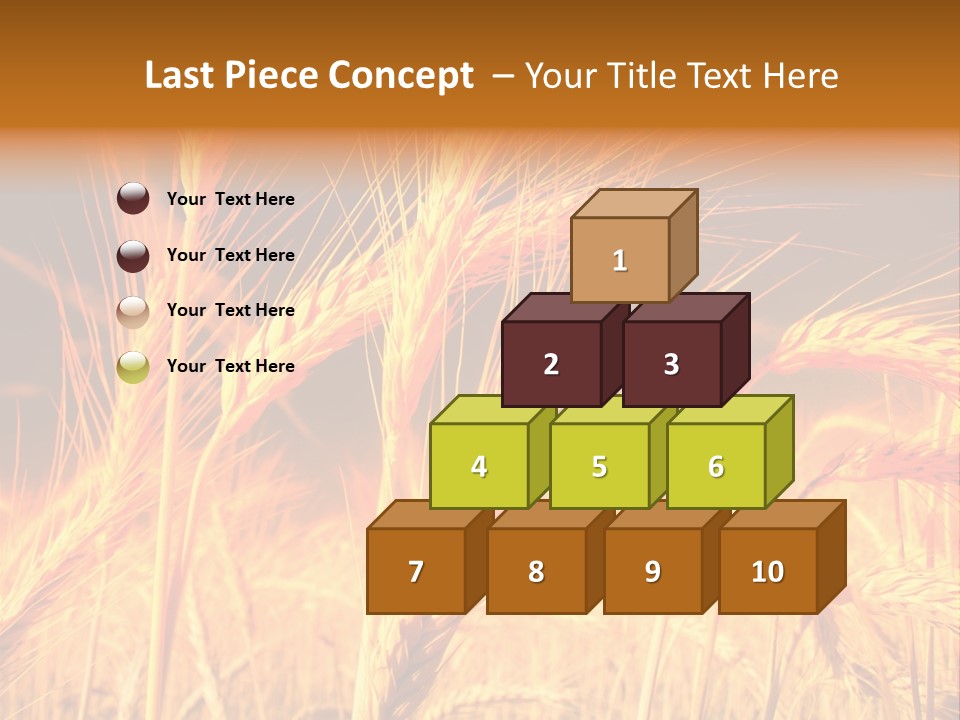 Last Piece Concept – Your Title Text Here

Your Text Here

Your Text Here

Your Text Here

Your Text Here

1

2 3

4 5 6

7 8 9 10